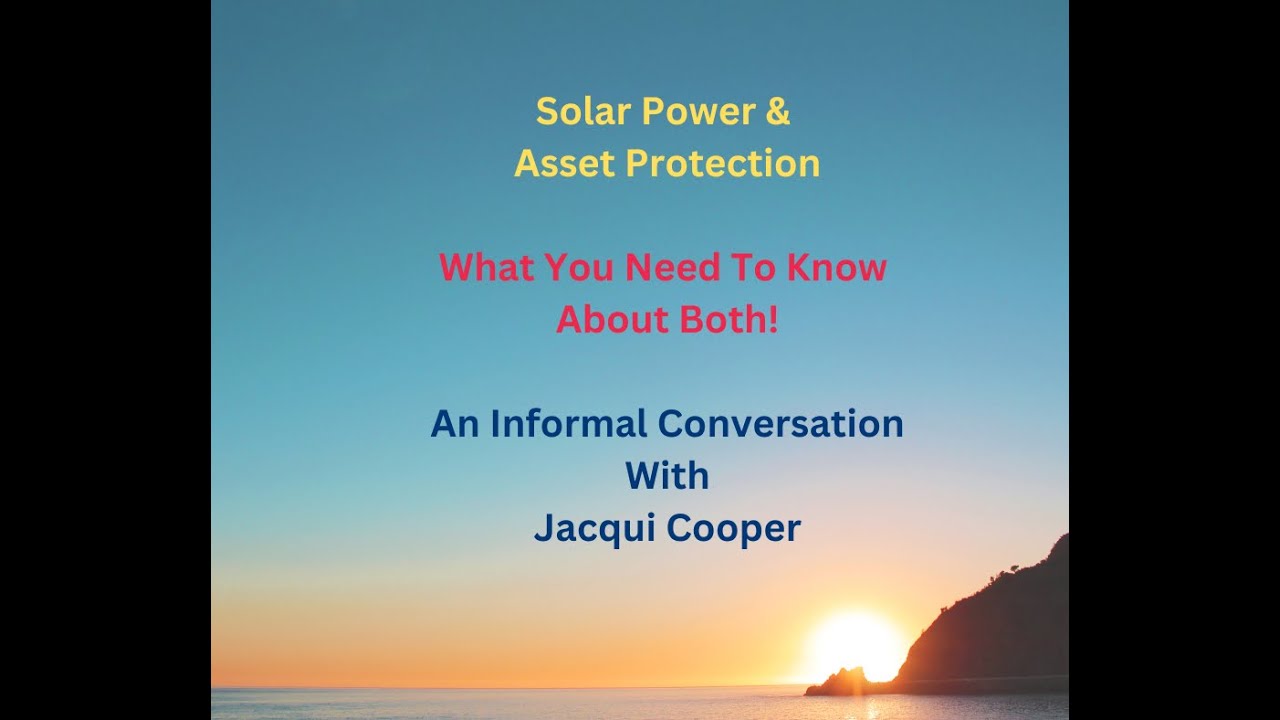 Solar Power &
Asset Protection

What You Need To Know
About Both!

An Informal Conversation
With
Jacqui Cooper